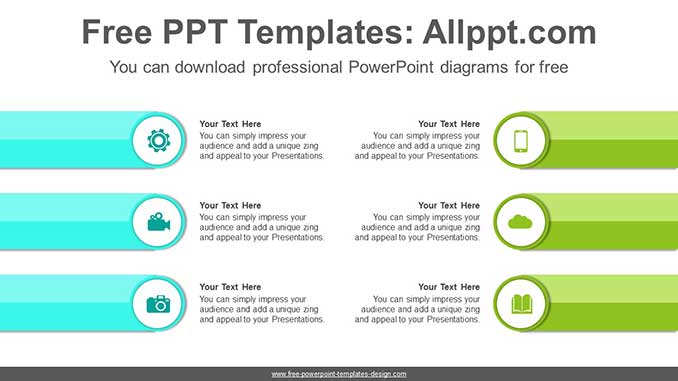 Free PPT Templates: Allppt.com

You can download professional PowerPoint diagrams for free

Your Text Here
You can simply impress your audience and add a unique zing and appeal to your Presentations.

Your Text Here
You can simply impress your audience and add a unique zing and appeal to your Presentations.

Your Text Here
You can simply impress your audience and add a unique zing and appeal to your Presentations.

Your Text Here
You can simply impress your audience and add a unique zing and appeal to your Presentations.

Your Text Here
You can simply impress your audience and add a unique zing and appeal to your Presentations.

Your Text Here
You can simply impress your audience and add a unique zing and appeal to your Presentations.

www.free-powerpoint-templates-design.com